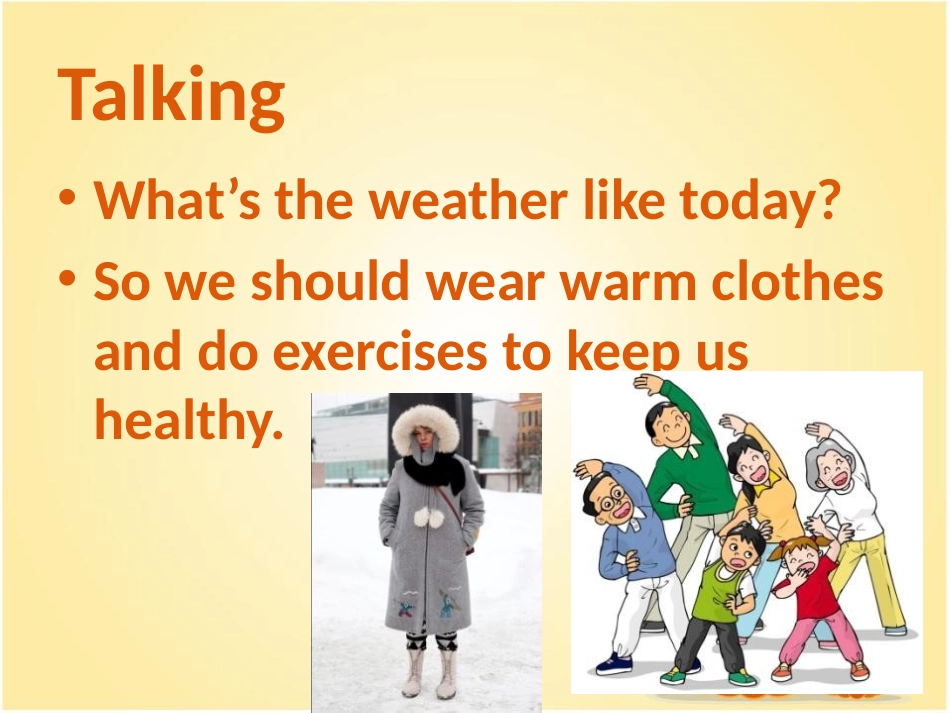 Talking

• What’s the weather like today?

• So we should wear warm clothes and do exercises to keep us healthy.